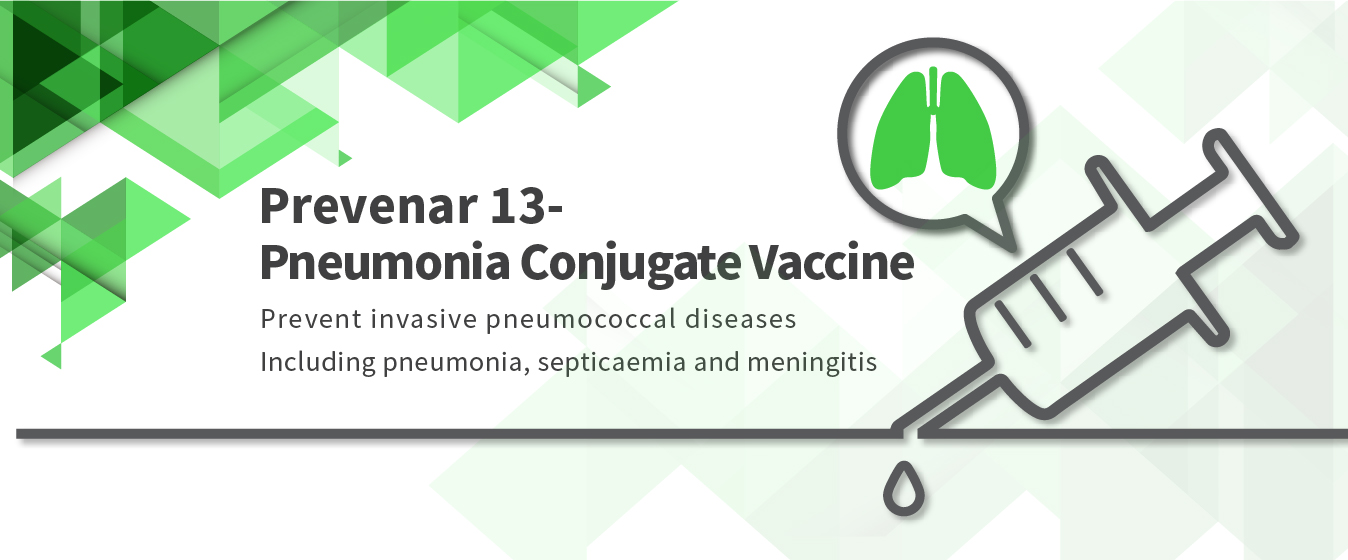 Prevenar 13-
Pneumonia Conjugate Vaccine

Prevent invasive pneumococcal diseases
Including pneumonia, septicaemia and meningitis